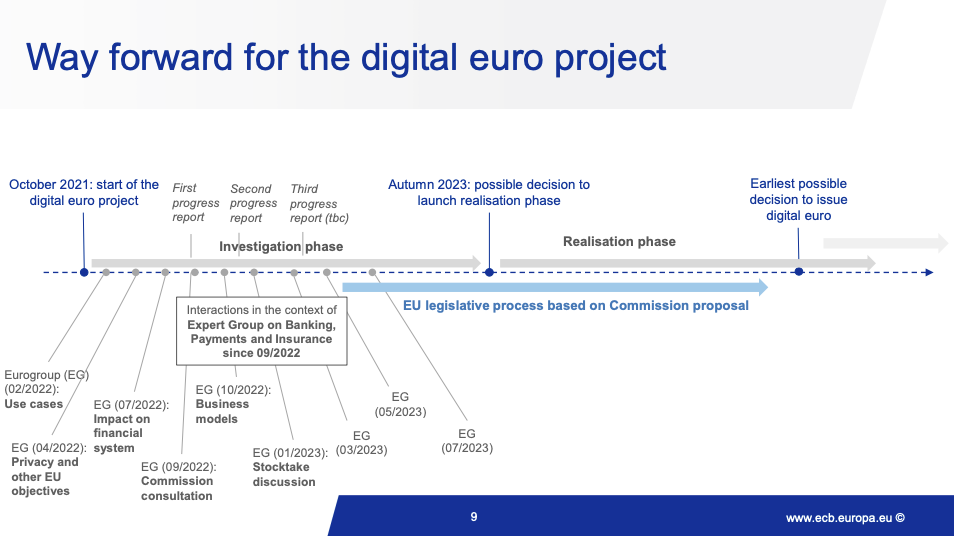 Way forward for the digital euro project

October 2021: start of the digital euro project

First progress report

Second progress report

Third progress report (tbc)

Autumn 2023: possible decision to launch realisation phase

Earliest possible decision to issue digital euro

Investigation phase

Realisation phase

EU legislative process based on Commission proposal

Interactions in the context of Expert Group on Banking, Payments and Insurance since 09/2022

Eurogroup (EG) (02/2022): Use cases

EG (04/2022): Privacy and other EU objectives

EG (07/2022): Impact on financial system

EG (09/2022): Commission consultation

EG (10/2022): Business models

EG (01/2023): Stocktake discussion

EG (03/2023)

EG (05/2023)

EG (07/2023)

9

www.ecb.europa.eu ©